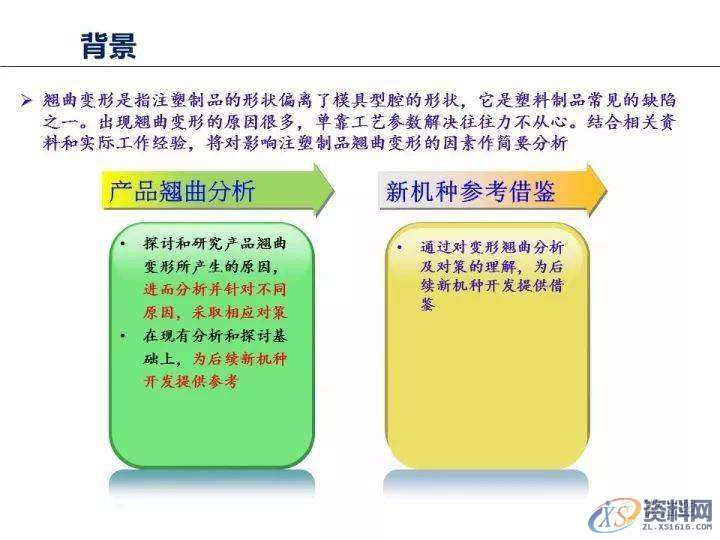 背景

➢ 翘曲变形是指注塑制品的形状偏离了模具型腔的形状，它是塑料制品常见的缺陷之一。出现翘曲变形的原因很多，单靠工艺参数解决往往力不从心。结合相关资料和实际工作经验，将对影响注塑制品翘曲变形的因素作简要分析

产品翘曲分析

• 探讨和研究产品翘曲变形所产生的原因，进而分析并针对不同原因，采取相应对策
• 在现有分析和探讨基础上，为后续新机种开发提供参考

新机种参考借鉴

• 通过对变形翘曲分析及对策的理解，为后续新机种开发提供借鉴

XS 资料网
ZL.XS1616.COM